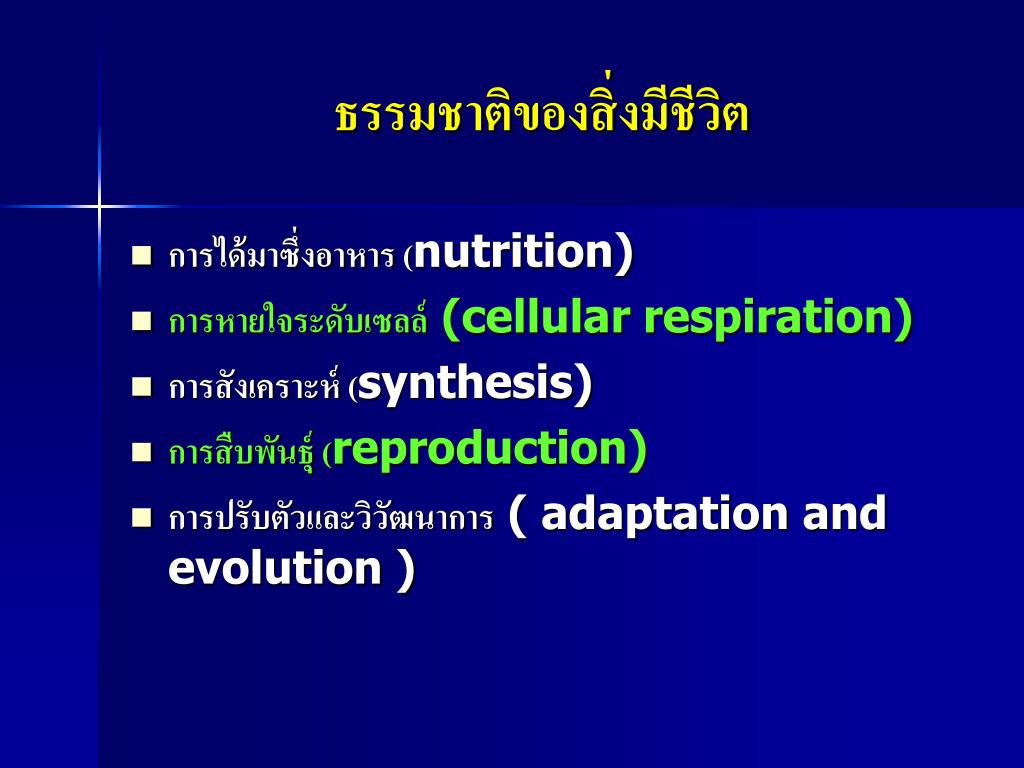 ธรรมชาติของสิ่งมีชีวิต

- การได้มาซึ่งอาหาร (nutrition)
- การหายใจระดับเซลล์ (cellular respiration)
- การสังเคราะห์ (synthesis)
- การสืบพันธุ์ (reproduction)
- การปรับตัวและวิวัฒนาการ ( adaptation and evolution )